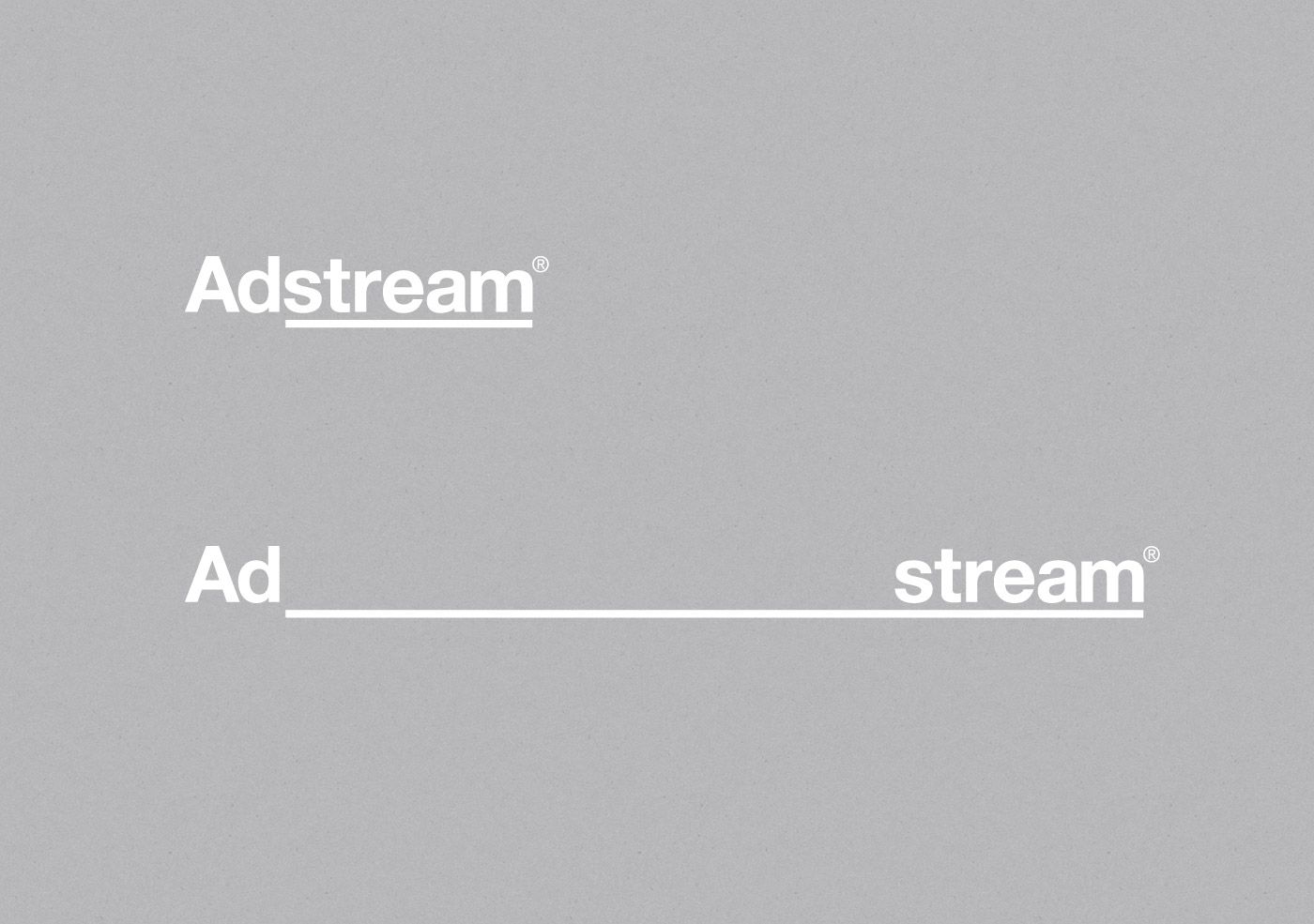 Adstream®

Ad stream®